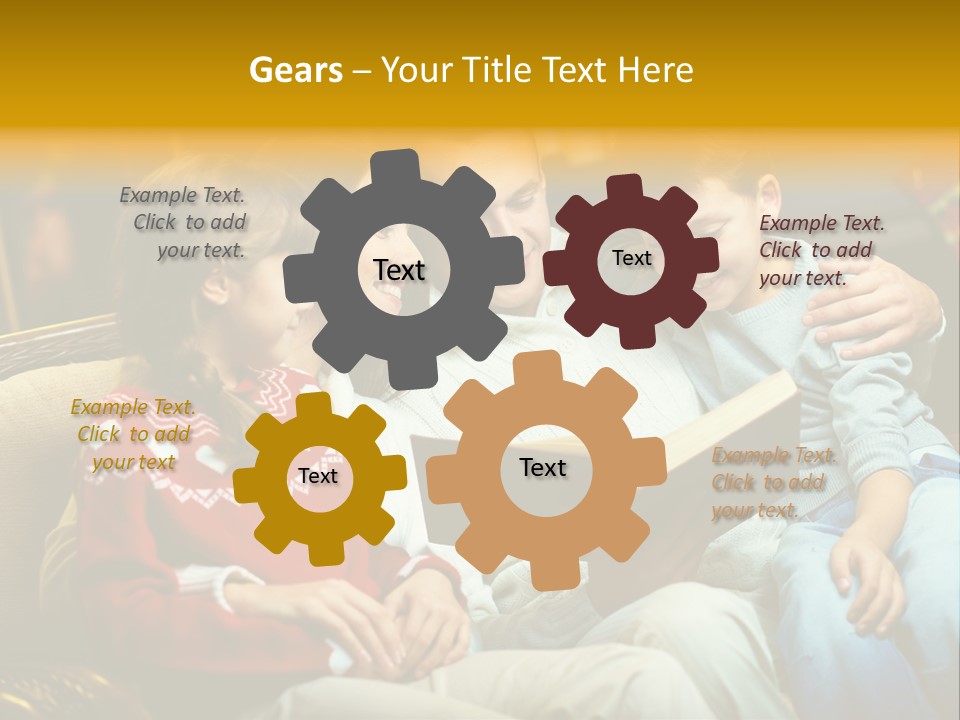 Gears – Your Title Text Here

Example Text. Click to add your text.

Text

Text

Example Text. Click to add your text.

Example Text. Click to add your text

Text

Text

Example Text. Click to add your text.